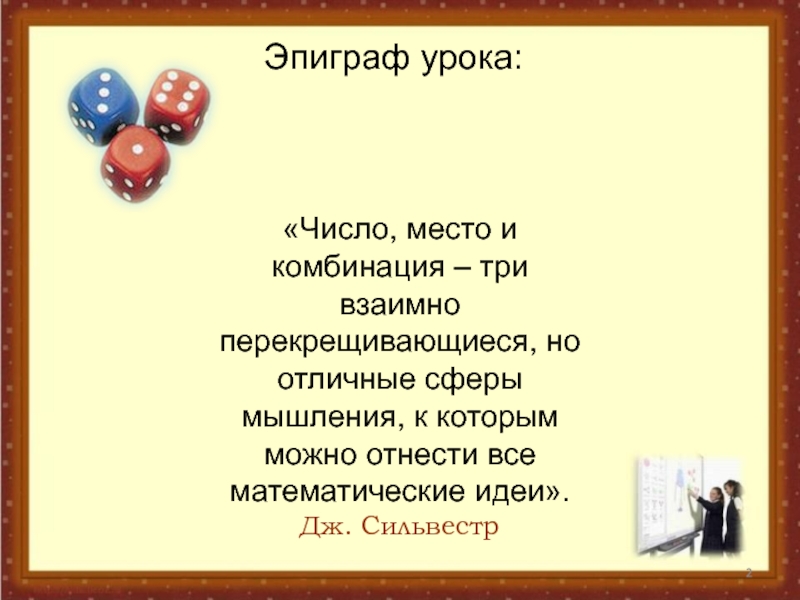 Эпиграф урока:

«Число, место и комбинация – три взаимно перекрещивающиеся, но отличные сферы мышления, к которым можно отнести все математические идеи».
Дж. Сильвестр

2